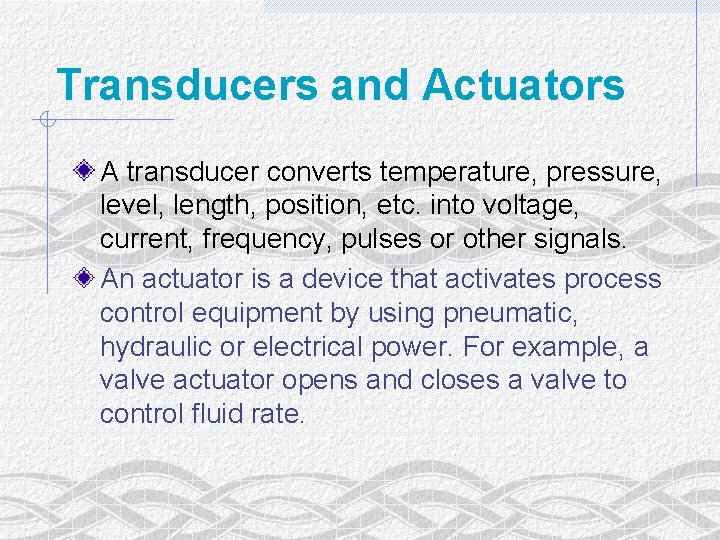 Transducers and Actuators

A transducer converts temperature, pressure, level, length, position, etc. into voltage, current, frequency, pulses or other signals.

An actuator is a device that activates process control equipment by using pneumatic, hydraulic or electrical power. For example, a valve actuator opens and closes a valve to control fluid rate.